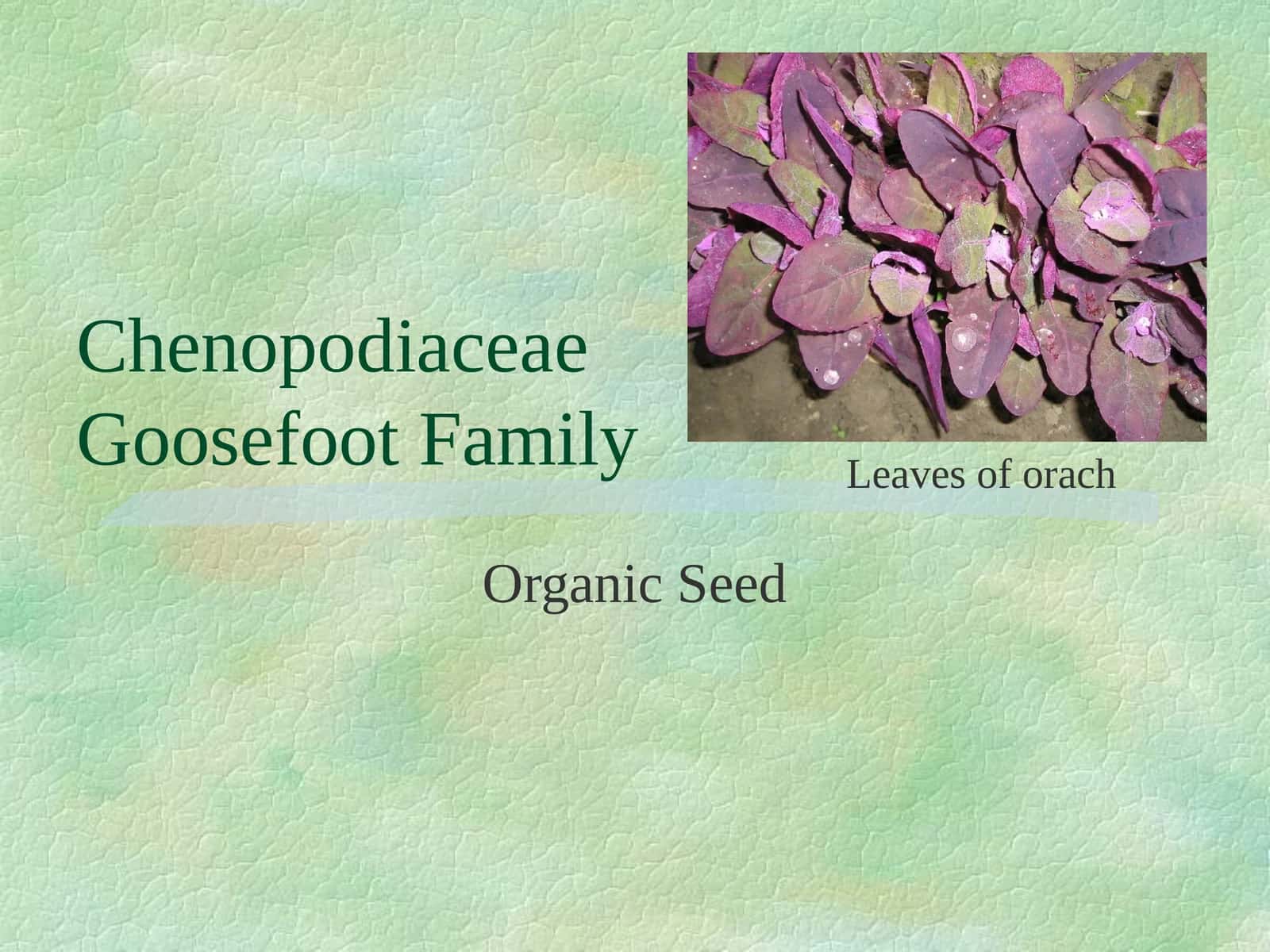 Chenopodiaceae
Goosefoot Family

Leaves of orach

Organic Seed